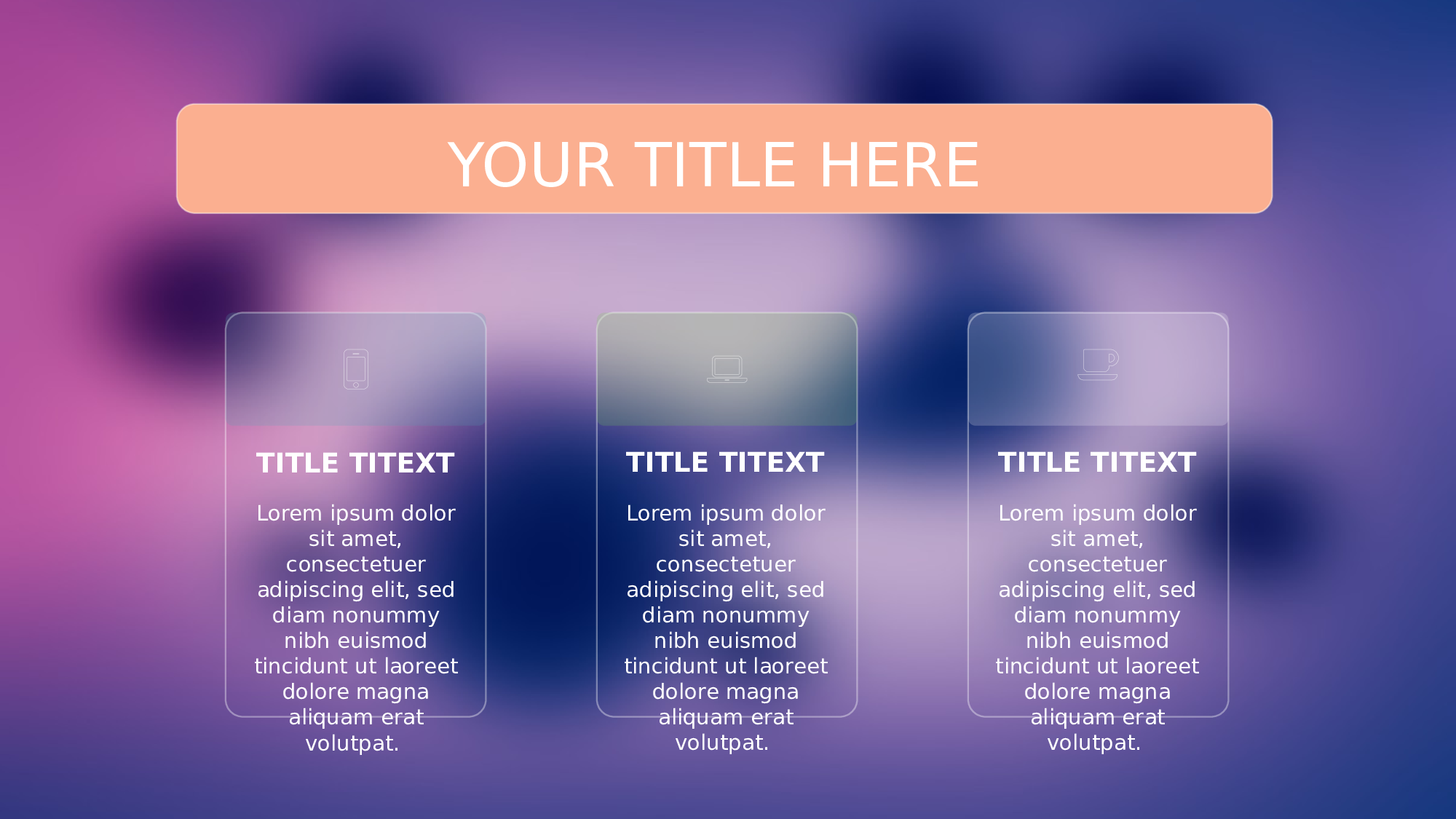 YOUR TITLE HERE

TITLE TITEXT

Lorem ipsum dolor sit amet, consectetuer adipiscing elit, sed diam nonummy nibh euismod tincidunt ut laoreet dolore magna aliquam erat volutpat.

TITLE TITEXT

Lorem ipsum dolor sit amet, consectetuer adipiscing elit, sed diam nonummy nibh euismod tincidunt ut laoreet dolore magna aliquam erat volutpat.

TITLE TITEXT

Lorem ipsum dolor sit amet, consectetuer adipiscing elit, sed diam nonummy nibh euismod tincidunt ut laoreet dolore magna aliquam erat volutpat.